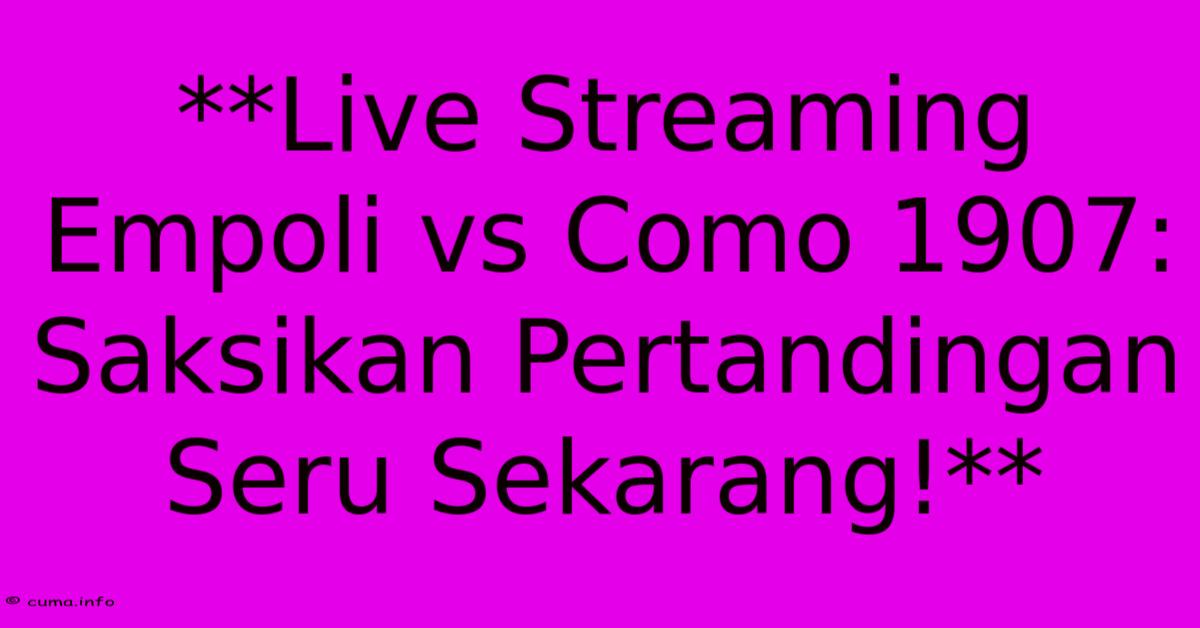 **Live Streaming Empoli vs Como 1907: Saksikan Pertandingan Seru Sekarang!**

© cuma.info